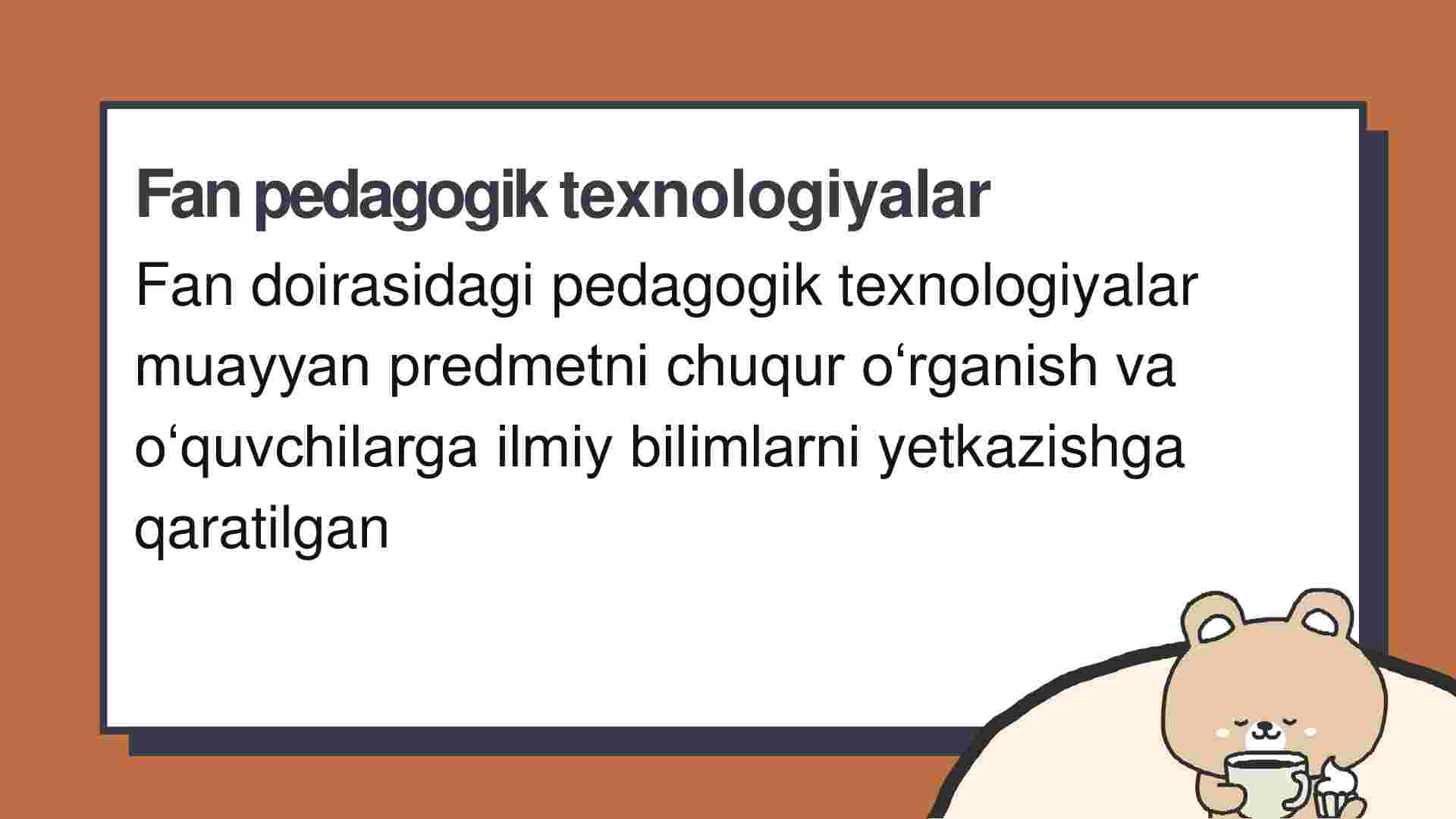 Fan pedagogik texnologiyalar

Fan doirasidagi pedagogik texnologiyalar muayyan predmetni chuqur o‘rganish va o‘quvchilarga ilmiy bilimlarni yetkazishga qaratilgan